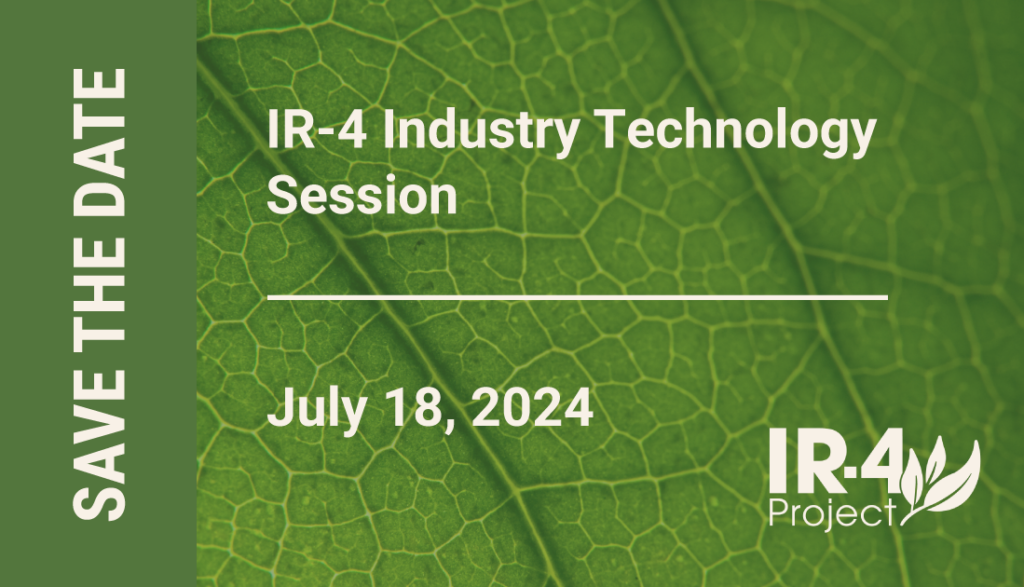 SAVE THE DATE

IR-4 Industry Technology Session

July 18, 2024

IR-4 Project